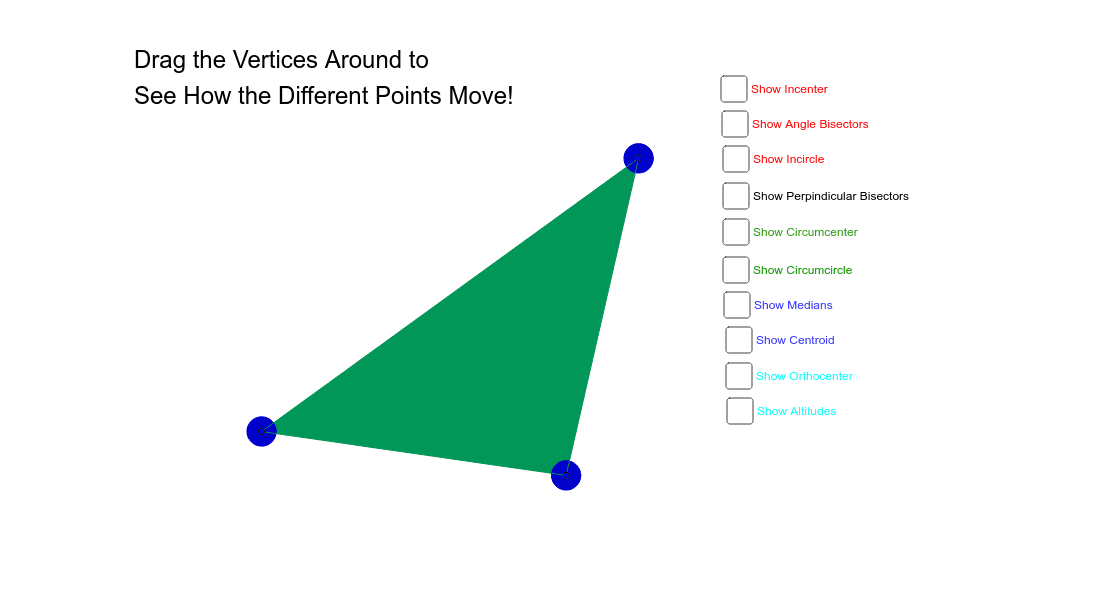 Drag the Vertices Around to
See How the Different Points Move!

Show Incenter
Show Angle Bisectors
Show Incircle
Show Perpindicular Bisectors
Show Circumcenter
Show Circumcircle
Show Medians
Show Centroid
Show Orthocenter
Show Altitudes